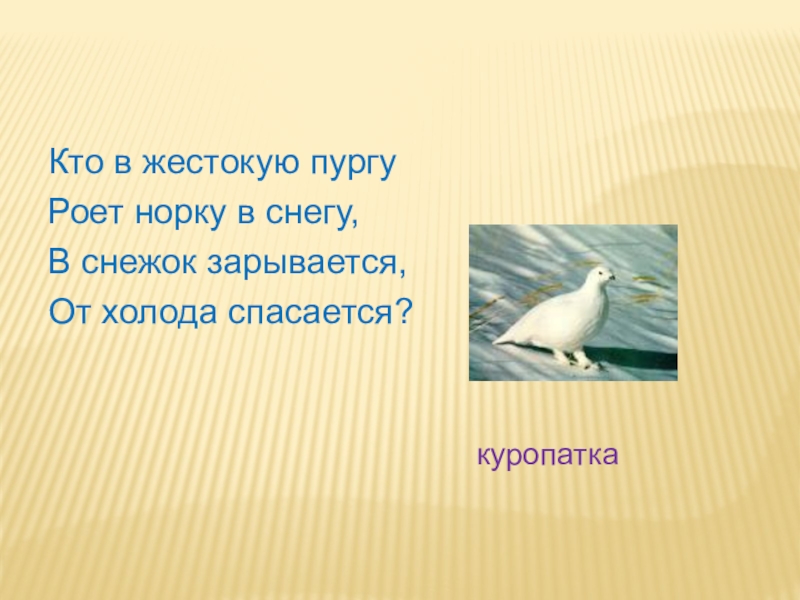 Кто в жестокую пургу
Роет норку в снегу,
В снежок зарывается,
От холода спасается?

куропатка